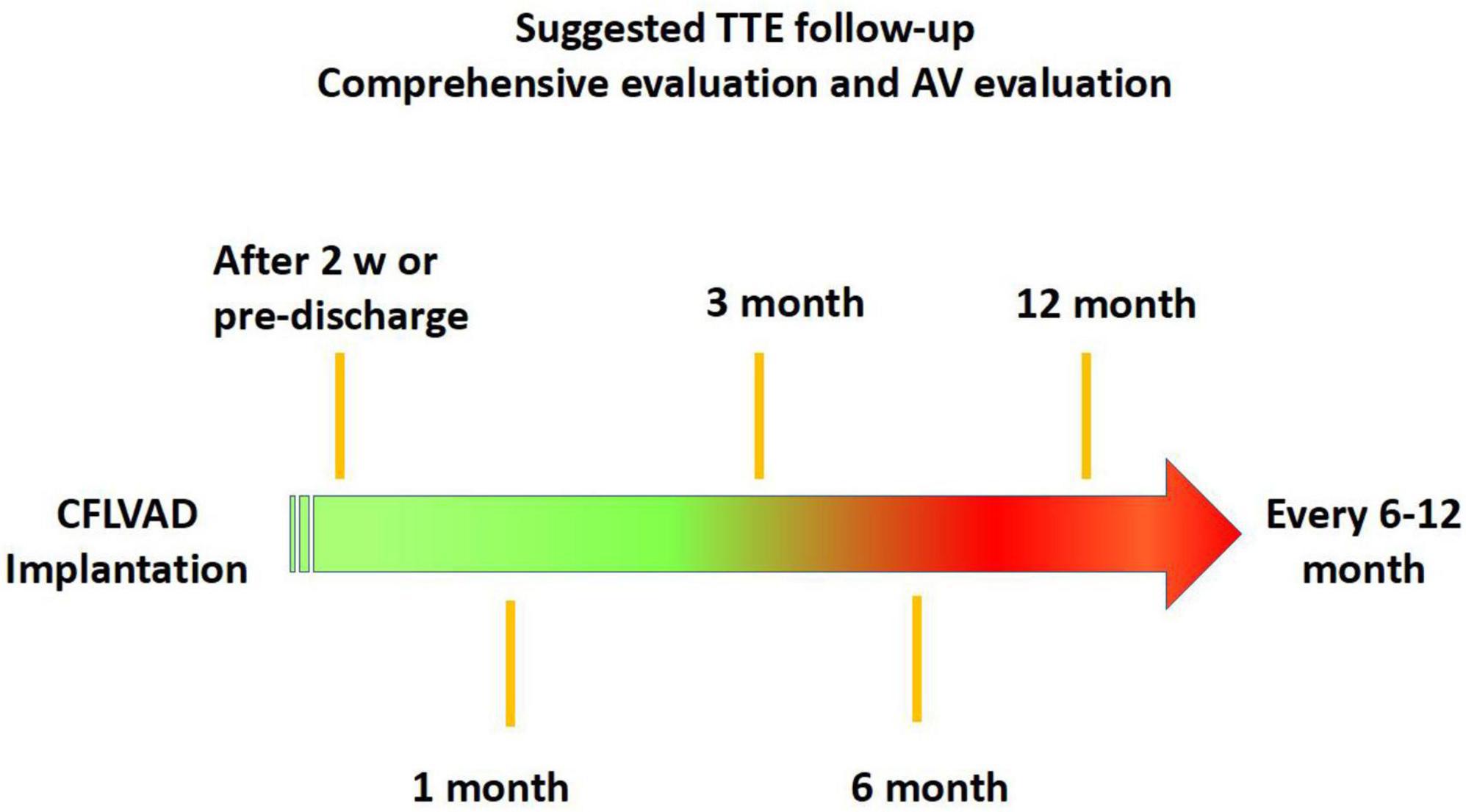 Suggested TTE follow-up
Comprehensive evaluation and AV evaluation

After 2 w or pre-discharge

3 month

12 month

CFLVAD Implantation

Every 6-12 month

1 month

6 month